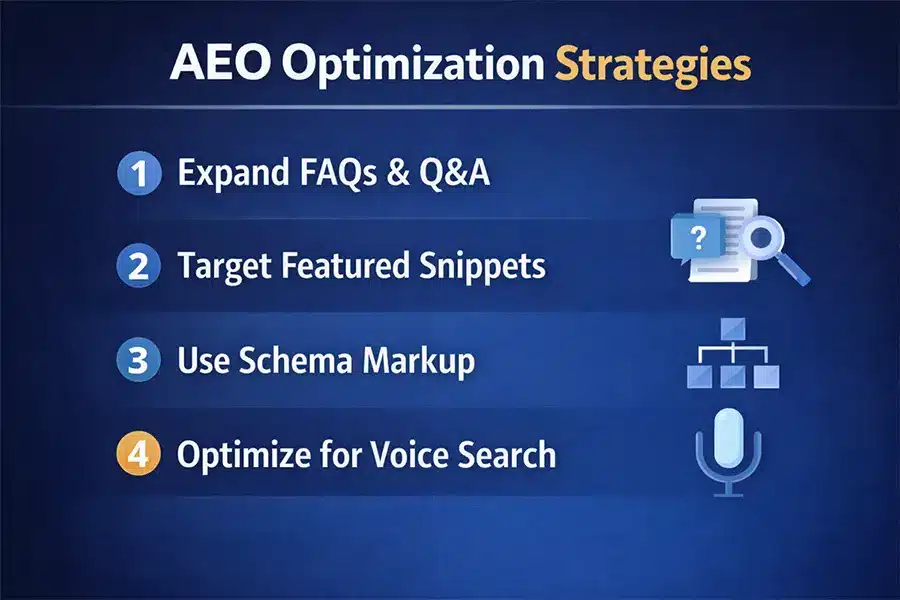 AEO Optimization Strategies

1 Expand FAQs & Q&A

2 Target Featured Snippets

3 Use Schema Markup

4 Optimize for Voice Search

?